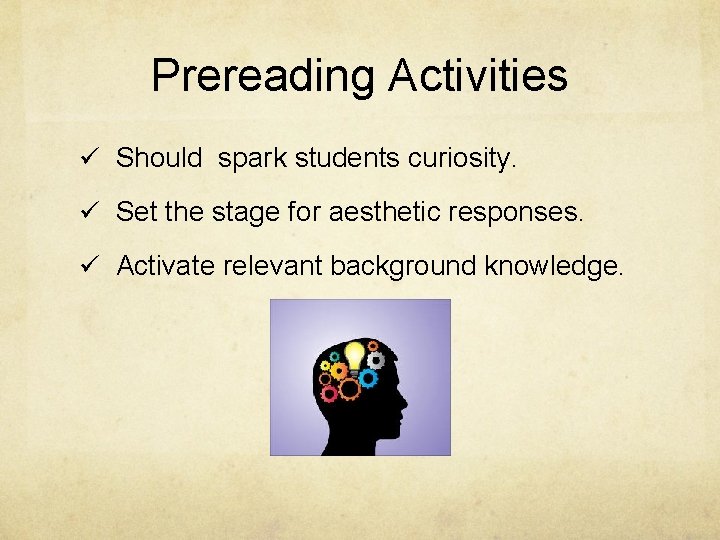 Prereading Activities

✓ Should spark students curiosity.

✓ Set the stage for aesthetic responses.

✓ Activate relevant background knowledge.